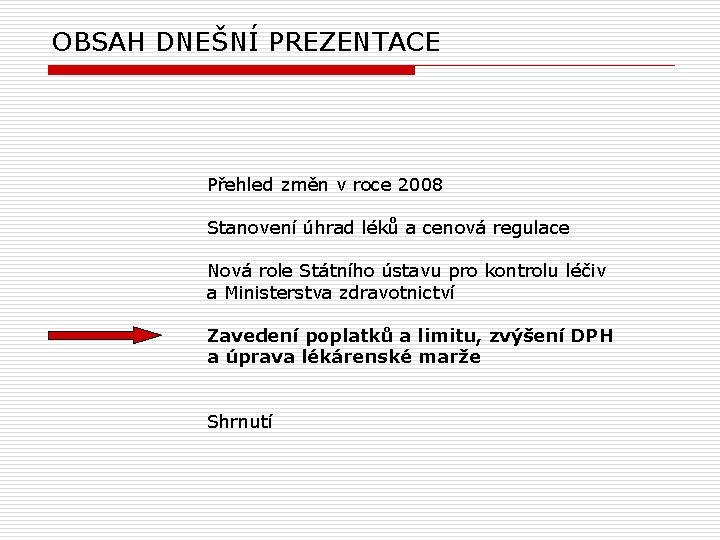 OBSAH DNEŠNÍ PREZENTACE

Přehled změn v roce 2008

Stanovení úhrad léků a cenová regulace

Nová role Státního ústavu pro kontrolu léčiv a Ministerstva zdravotnictví

Zavedení poplatků a limitu, zvýšení DPH a úprava lékárenské marže

Shrnutí